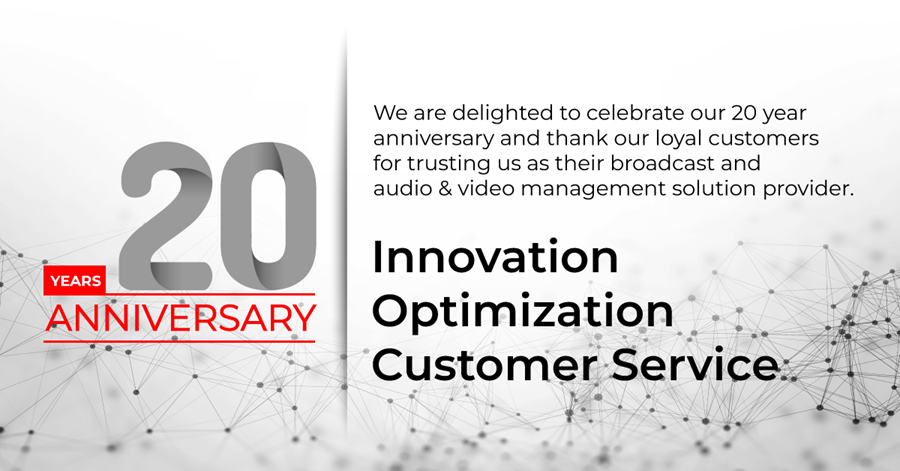 20
YEARS
ANNIVERSARY

We are delighted to celebrate our 20 year anniversary and thank our loyal customers for trusting us as their broadcast and audio & video management solution provider.

Innovation
Optimization
Customer Service